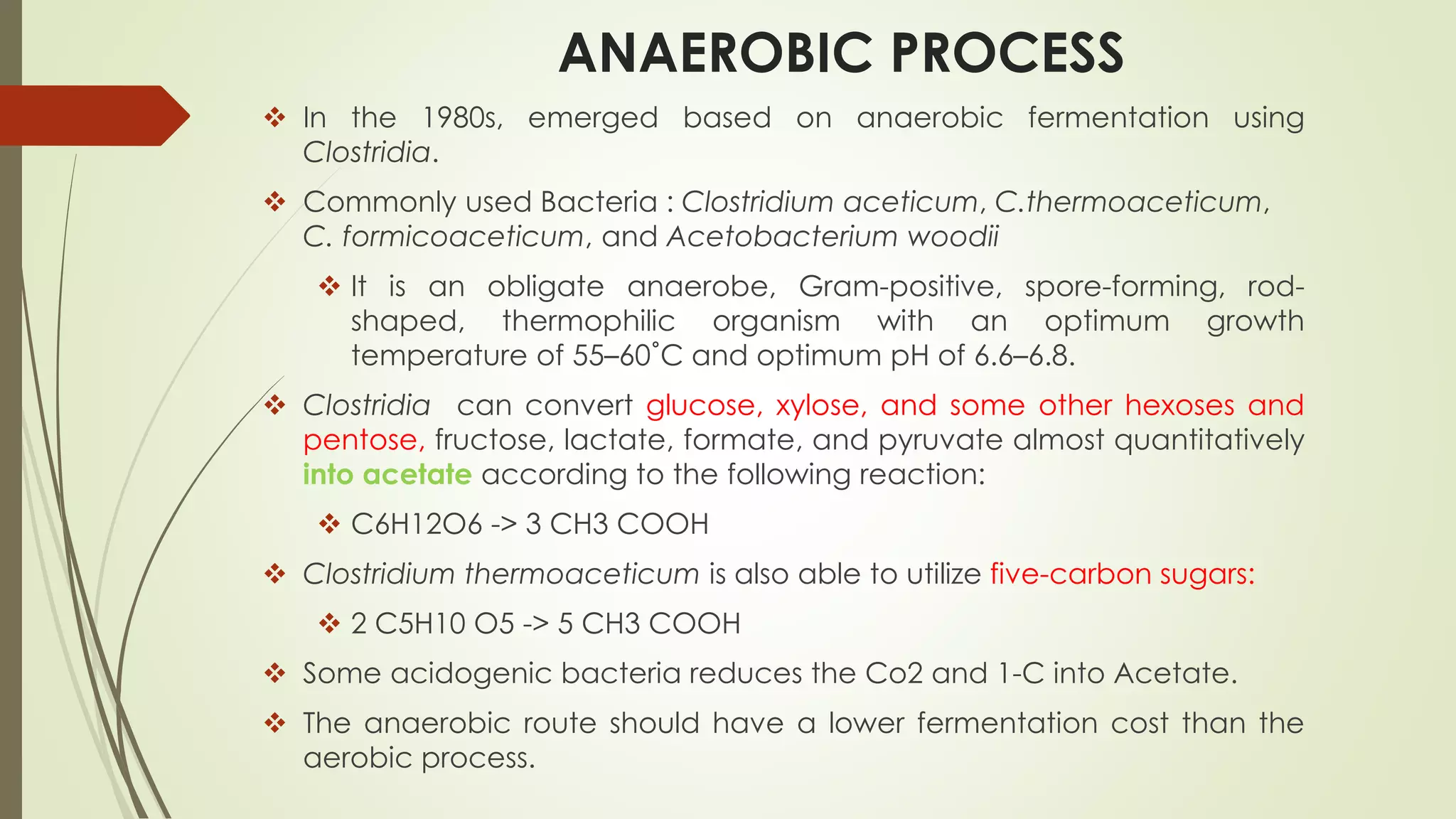 ANAEROBIC PROCESS

❖ In the 1980s, emerged based on anaerobic fermentation using Clostridia.

❖ Commonly used Bacteria : Clostridium aceticum, C.thermoaceticum, C. formicoaceticum, and Acetobacterium woodii

❖ It is an obligate anaerobe, Gram-positive, spore-forming, rod-shaped, thermophilic organism with an optimum growth temperature of 55–60˚C and optimum pH of 6.6–6.8.

❖ Clostridia can convert glucose, xylose, and some other hexoses and pentose, fructose, lactate, formate, and pyruvate almost quantitatively into acetate according to the following reaction:

❖ C6H12O6 -> 3 CH3 COOH

❖ Clostridium thermoaceticum is also able to utilize five-carbon sugars:

❖ 2 C5H10 O5 -> 5 CH3 COOH

❖ Some acidogenic bacteria reduces the Co2 and 1-C into Acetate.

❖ The anaerobic route should have a lower fermentation cost than the aerobic process.